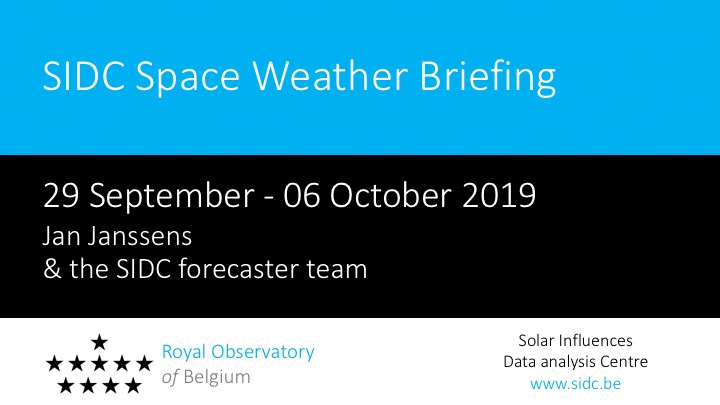 SIDC Space Weather Briefing

29 September - 06 October 2019

Jan Janssens
& the SIDC forecaster team

Royal Observatory
of Belgium

Solar Influences
Data analysis Centre
www.sidc.be